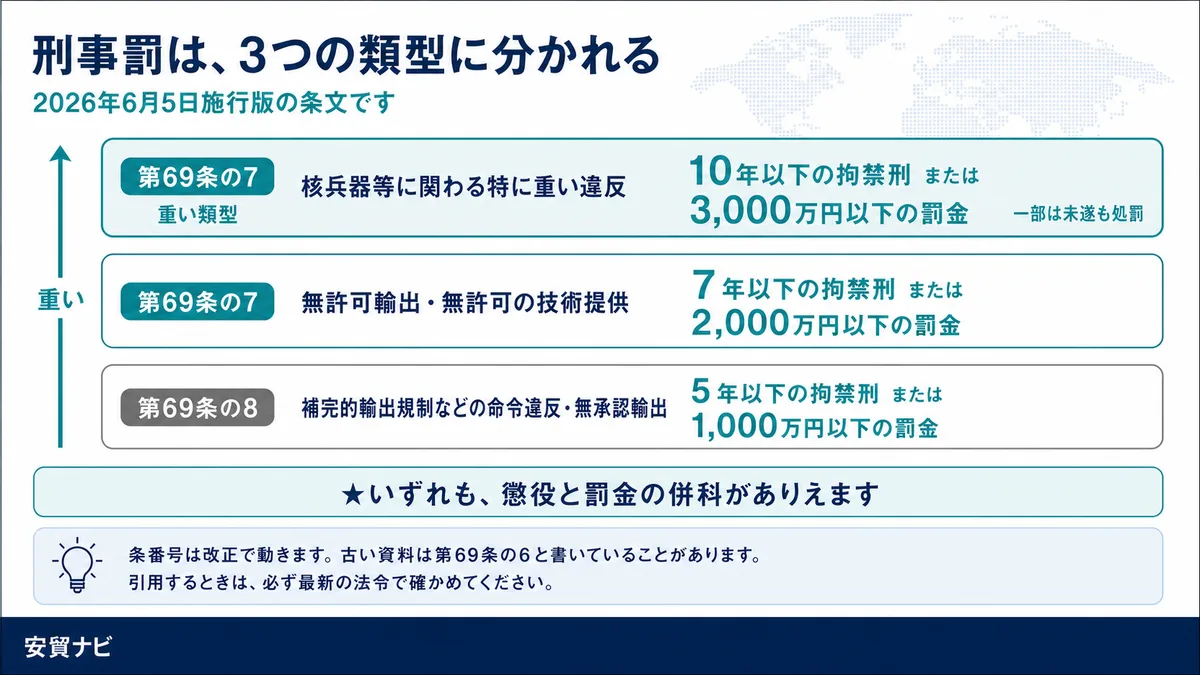 刑事罰は、3つの類型に分かれる

2026年6月5日施行版の条文です

重い

第69条の7
重い類型

核兵器等に関わる特に重い違反

10年以下の拘禁刑 または
3,000万円以下の罰金

一部は未遂も処罰

第69条の7

無許可輸出・無許可の技術提供

7年以下の拘禁刑 または
2,000万円以下の罰金

第69条の8

補完的輸出規制などの命令違反・無承認輸出

5年以下の拘禁刑 または
1,000万円以下の罰金

★いずれも、懲役と罰金の併科がありえます

条番号は改正で動きます。古い資料は第69条の6と書いていることがあります。
引用するときは、必ず最新の法令で確かめてください。

安貿ナビ